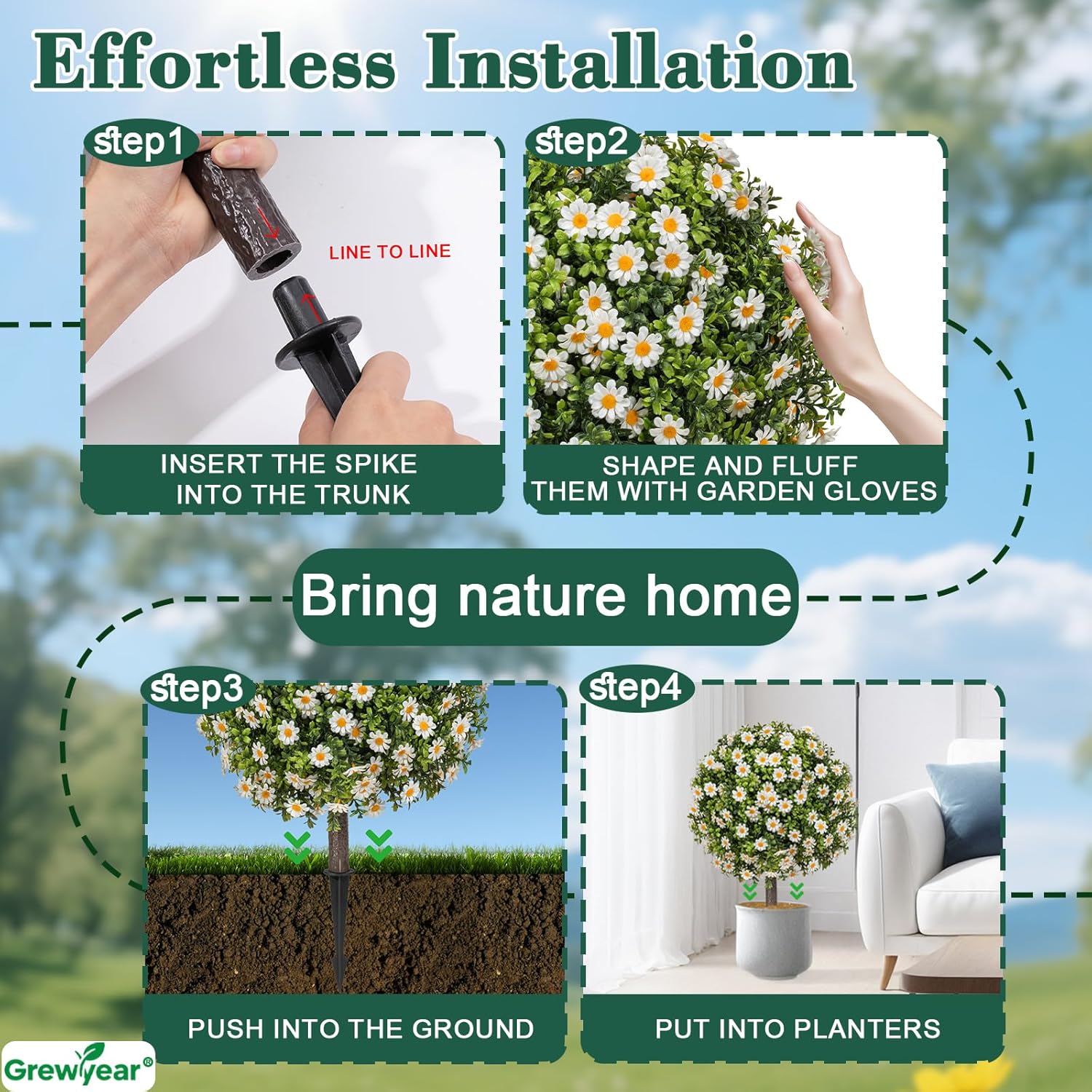 Effortless Installation

step1

LINE TO LINE

INSERT THE SPIKE INTO THE TRUNK

step2

SHAPE AND FLUFF THEM WITH GARDEN GLOVES

Bring nature home

step3

PUSH INTO THE GROUND

step4

PUT INTO PLANTERS

Grewyear®